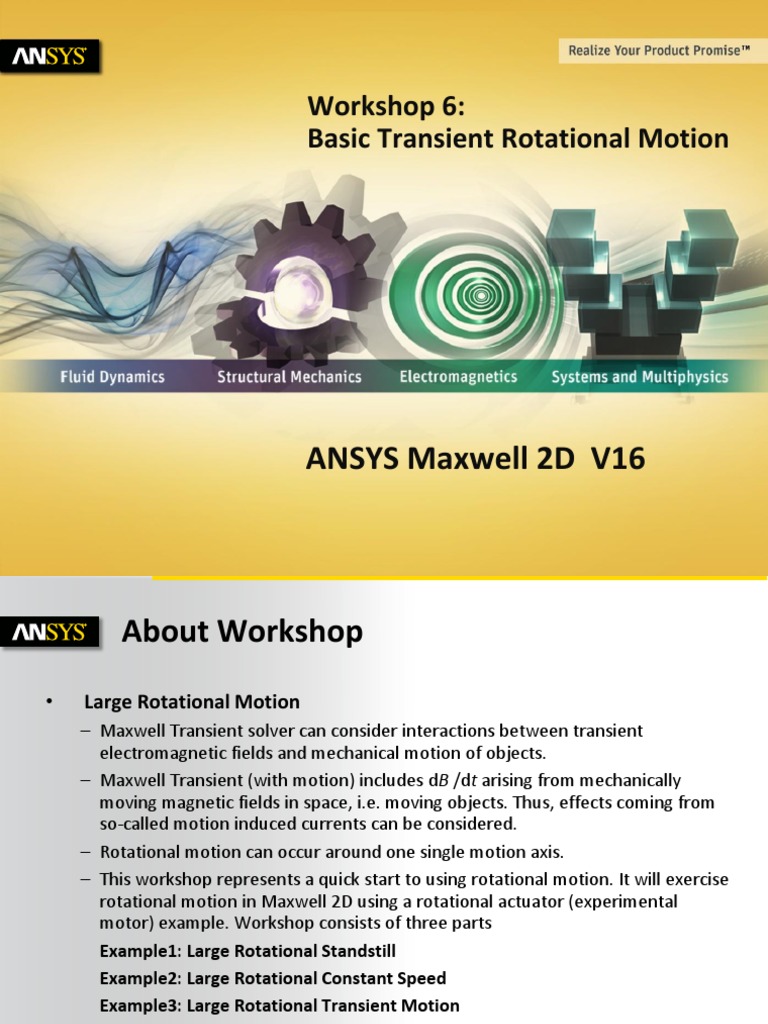 ANSYS

Realize Your Product Promise™

Workshop 6:
Basic Transient Rotational Motion

Fluid Dynamics Structural Mechanics Electromagnetics Systems and Multiphysics

ANSYS Maxwell 2D V16

ANSYS

About Workshop

• Large Rotational Motion

– Maxwell Transient solver can consider interactions between transient electromagnetic fields and mechanical motion of objects.

– Maxwell Transient (with motion) includes d$B$ /d$t$ arising from mechanically moving magnetic fields in space, i.e. moving objects. Thus, effects coming from so-called motion induced currents can be considered.

– Rotational motion can occur around one single motion axis.

– This workshop represents a quick start to using rotational motion. It will exercise rotational motion in Maxwell 2D using a rotational actuator (experimental motor) example. Workshop consists of three parts

Example1: Large Rotational Standstill

Example2: Large Rotational Constant Speed

Example3: Large Rotational Transient Motion